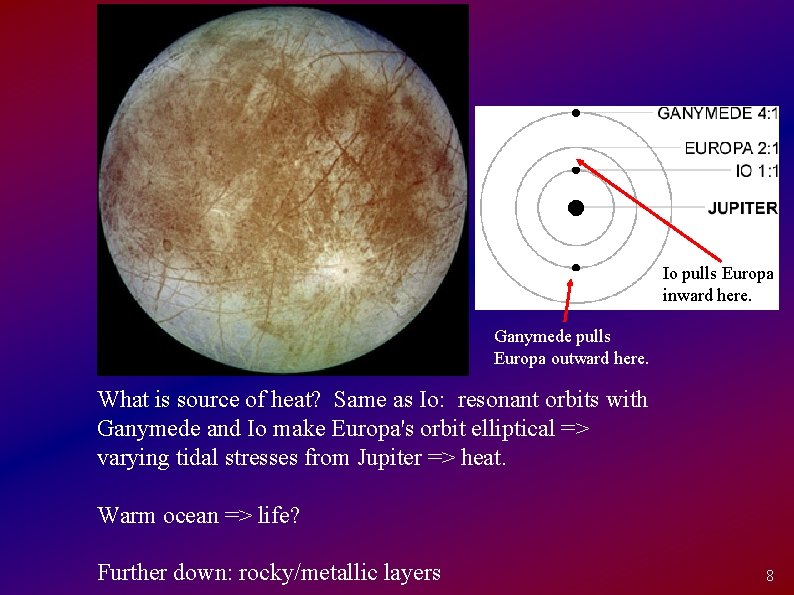 GANYMEDE 4:1
EUROPA 2:1
IO 1:1
JUPITER

Io pulls Europa inward here.

Ganymede pulls Europa outward here.

What is source of heat? Same as Io: resonant orbits with Ganymede and Io make Europa's orbit elliptical => varying tidal stresses from Jupiter => heat.

Warm ocean => life?

Further down: rocky/metallic layers

8